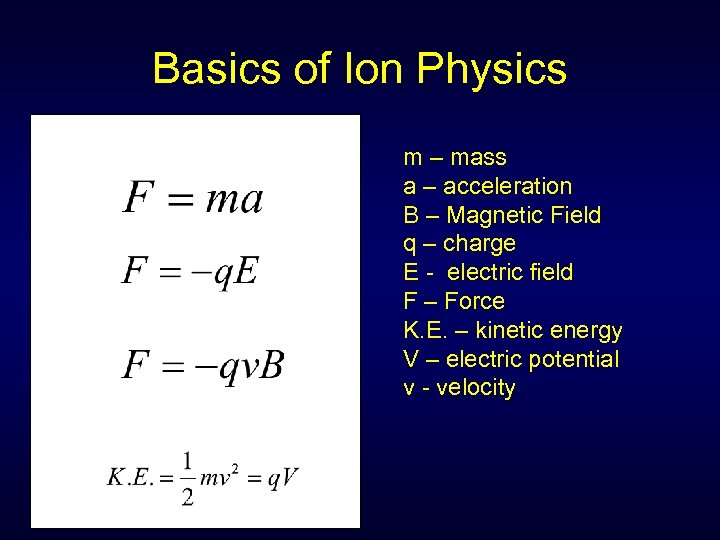 Basics of Ion Physics

$F = ma$

$F = -qE$

$F = -qvB$

$K.E. = \frac{1}{2}mv^2 = qV$

m – mass
a – acceleration
B – Magnetic Field
q – charge
E - electric field
F – Force
K.E. – kinetic energy
V – electric potential
v - velocity